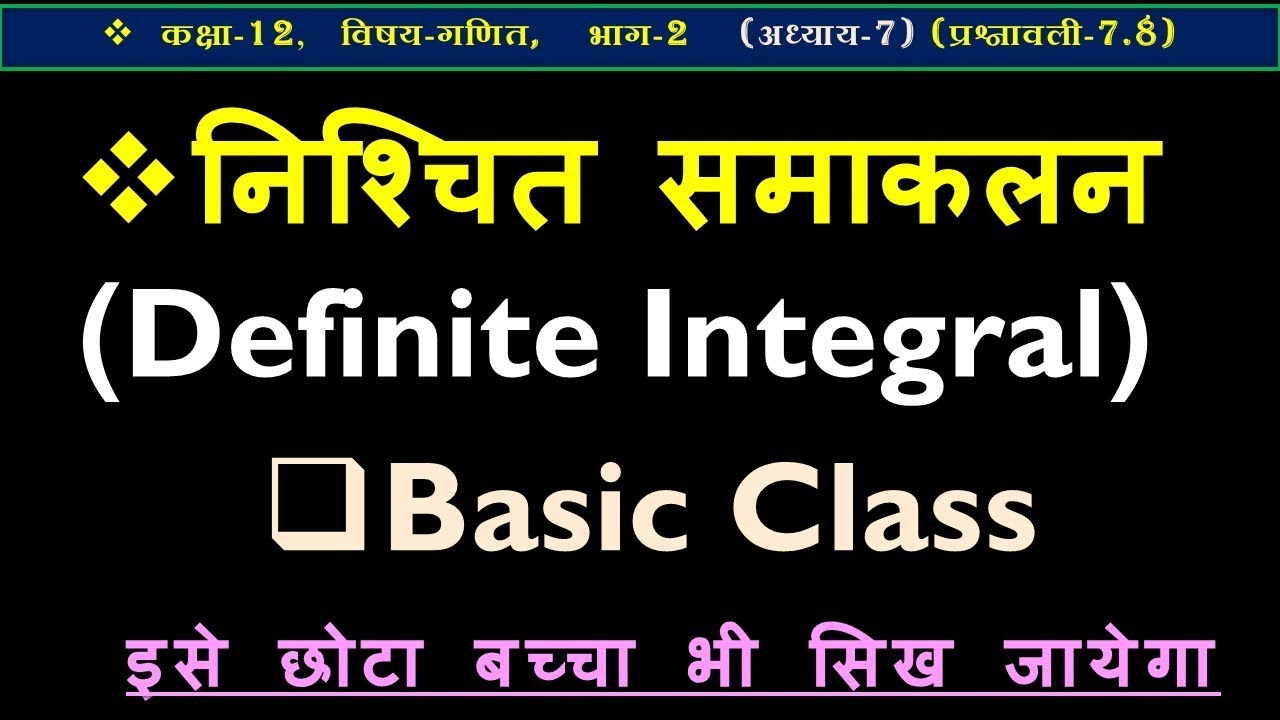 ❖ कक्षा-12, विषय-गणित, भाग-2 (अध्याय-7) (प्रश्नावली-7.8)

❖ निश्चित समाकलन

(Definite Integral)

❑ Basic Class

इसे छोटा बच्चा भी सिख जायेगा